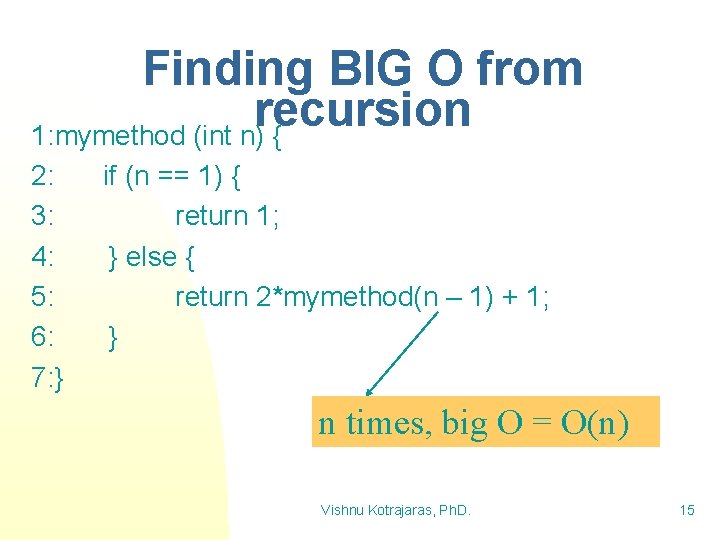 Finding BIG O from recursion

1:mymethod (int n) {
2: if (n == 1) {
3: return 1;
4: } else {
5: return 2*mymethod(n – 1) + 1;
6: }
7:}

n times, big O = O(n)

Vishnu Kotrajaras, PhD.

15